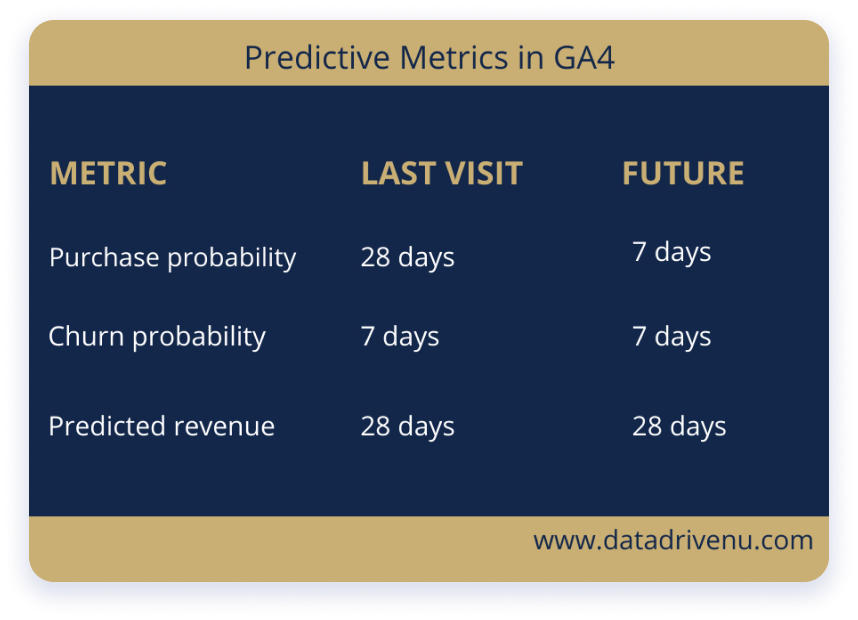 Predictive Metrics in GA4

| METRIC | LAST VISIT | FUTURE |
|---|---|---|
| Purchase probability | 28 days | 7 days |
| Churn probability | 7 days | 7 days |
| Predicted revenue | 28 days | 28 days |

www.datadrivenu.com